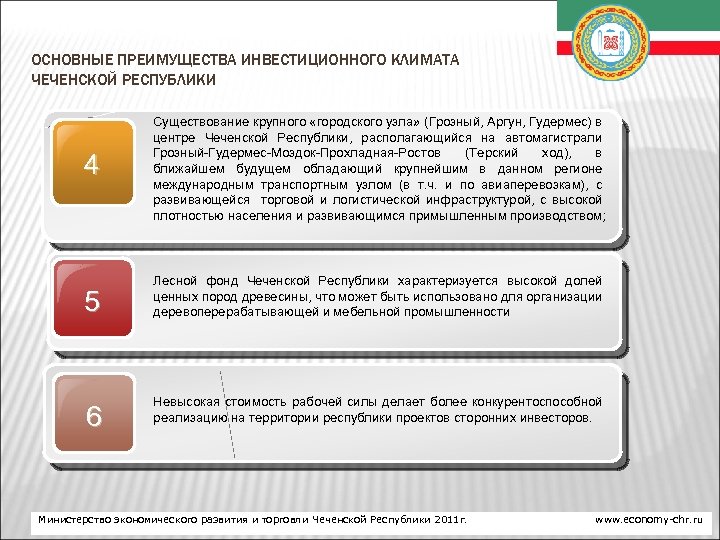 ОСНОВНЫЕ ПРЕИМУЩЕСТВА ИНВЕСТИЦИОННОГО КЛИМАТА ЧЕЧЕНСКОЙ РЕСПУБЛИКИ

4

Существование крупного «городского узла» (Грозный, Аргун, Гудермес) в центре Чеченской Республики, располагающийся на автомагистрали Грозный-Гудермес-Моздок-Прохладная-Ростов (Терский ход), в ближайшем будущем обладающий крупнейшим в данном регионе международным транспортным узлом (в т.ч. и по авиаперевозкам), с развивающейся торговой и логистической инфраструктурой, с высокой плотностью населения и развивающимся примышленным производством;

5

Лесной фонд Чеченской Республики характеризуется высокой долей ценных пород древесины, что может быть использовано для организации деревоперерабатывающей и мебельной промышленности

6

Невысокая стоимость рабочей силы делает более конкурентоспособной реализацию на территории республики проектов сторонних инвесторов.

Министерство экономического развития и торговли Чеченской Республики 2011г.

www.economy-chr.ru